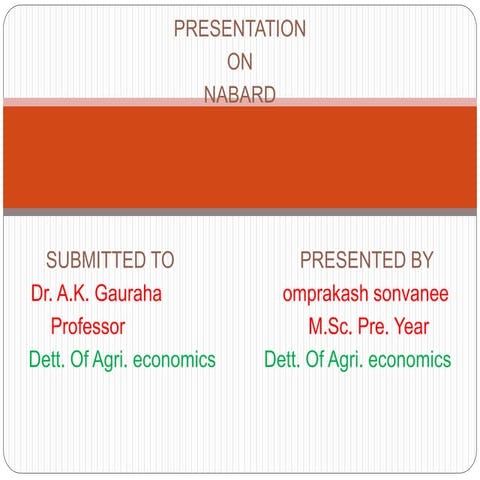 PRESENTATION
ON
NABARD

SUBMITTED TO
Dr. A.K. Gauraha
Professor
Dett. Of Agri. economics

PRESENTED BY
omprakash sonvanee
M.Sc. Pre. Year
Dett. Of Agri. economics